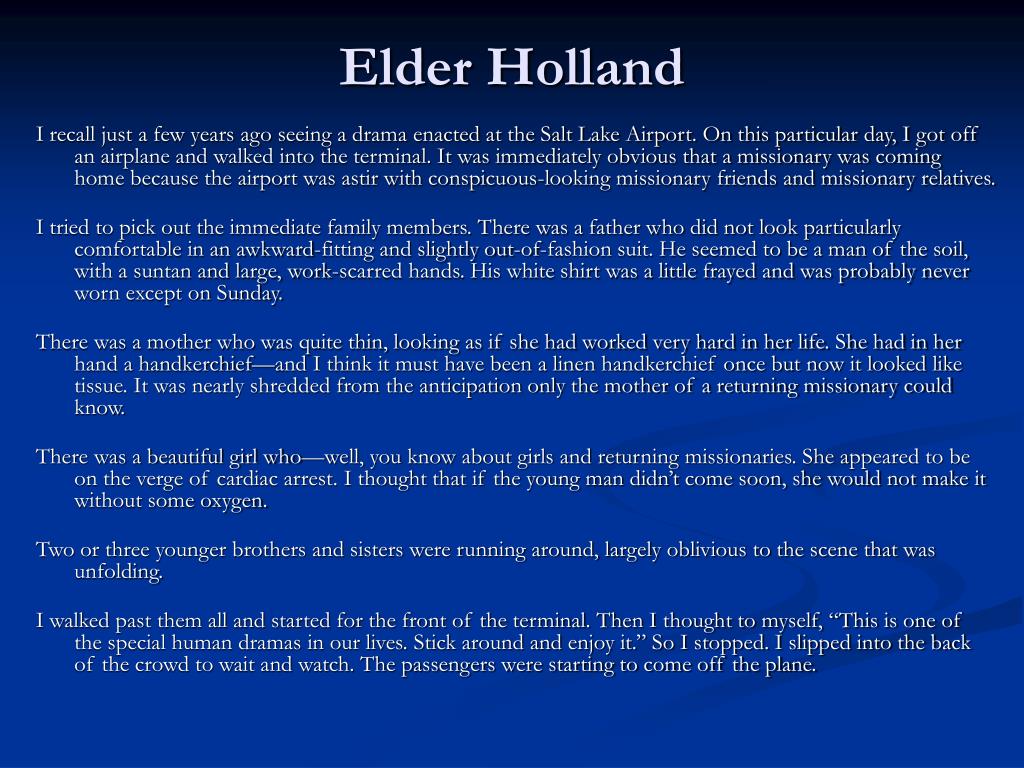 Elder Holland

I recall just a few years ago seeing a drama enacted at the Salt Lake Airport. On this particular day, I got off an airplane and walked into the terminal. It was immediately obvious that a missionary was coming home because the airport was astir with conspicuous-looking missionary friends and missionary relatives.

I tried to pick out the immediate family members. There was a father who did not look particularly comfortable in an awkward-fitting and slightly out-of-fashion suit. He seemed to be a man of the soil, with a suntan and large, work-scarred hands. His white shirt was a little frayed and was probably never worn except on Sunday.

There was a mother who was quite thin, looking as if she had worked very hard in her life. She had in her hand a handkerchief—and I think it must have been a linen handkerchief once but now it looked like tissue. It was nearly shredded from the anticipation only the mother of a returning missionary could know.

There was a beautiful girl who—well, you know about girls and returning missionaries. She appeared to be on the verge of cardiac arrest. I thought that if the young man didn't come soon, she would not make it without some oxygen.

Two or three younger brothers and sisters were running around, largely oblivious to the scene that was unfolding.

I walked past them all and started for the front of the terminal. Then I thought to myself, "This is one of the special human dramas in our lives. Stick around and enjoy it." So I stopped. I slipped into the back of the crowd to wait and watch. The passengers were starting to come off the plane.